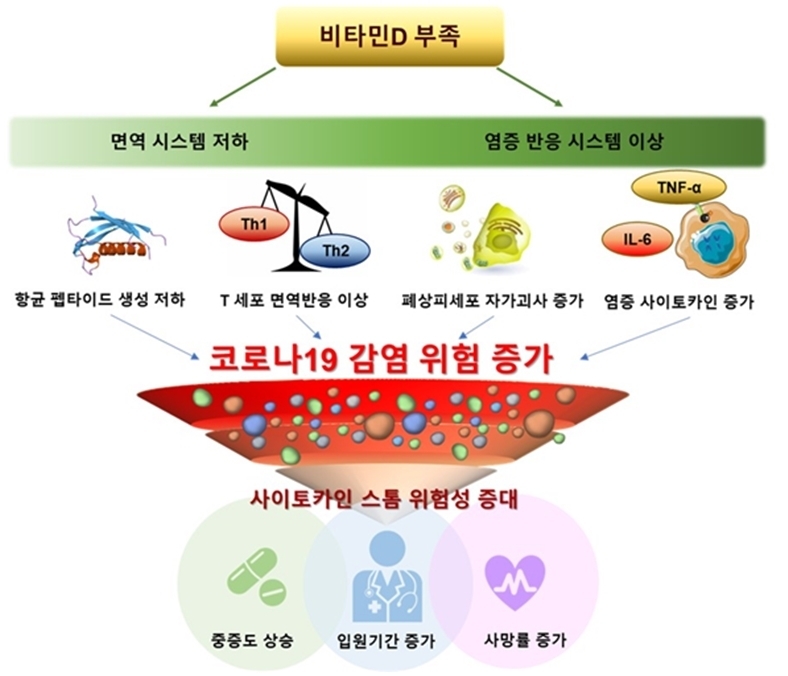 비타민D 부족

면역 시스템 저하

염증 반응 시스템 이상

Th1

Th2

TNF-α

IL-6

항균 펩타이드 생성 저하

T 세포 면역반응 이상

폐상피세포 자가괴사 증가

염증 사이토카인 증가

코로나19 감염 위험 증가

사이토카인 스톰 위험성 증대

중증도 상승

입원기간 증가

사망률 증가